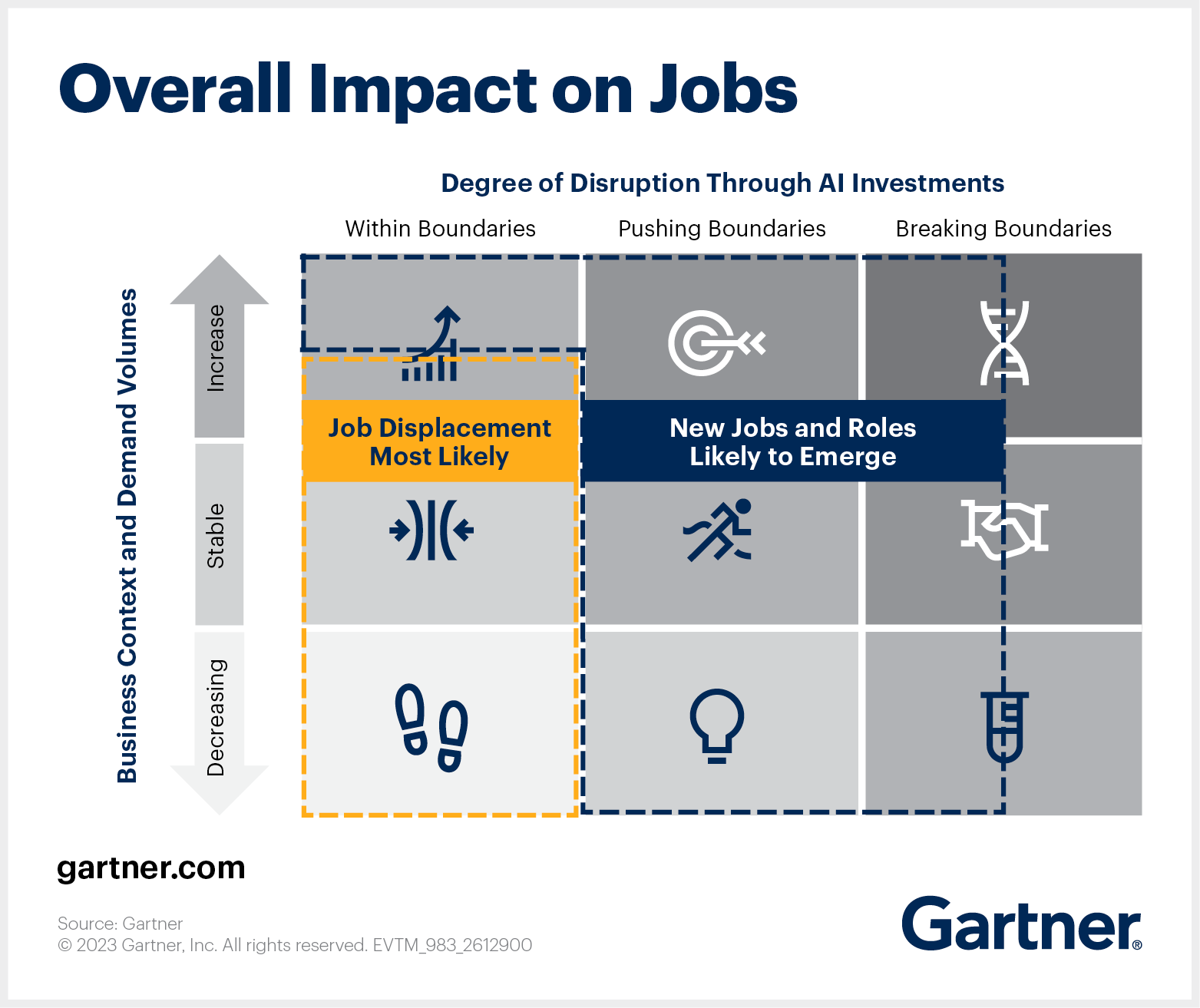 Overall Impact on Jobs

Degree of Disruption Through AI Investments

Within Boundaries
Pushing Boundaries
Breaking Boundaries

Business Context and Demand Volumes

Increase
Stable
Decreasing

Job Displacement Most Likely

New Jobs and Roles Likely to Emerge

gartner.com

Source: Gartner
© 2023 Gartner, Inc. All rights reserved. EVTM_983_2612900

Gartner®